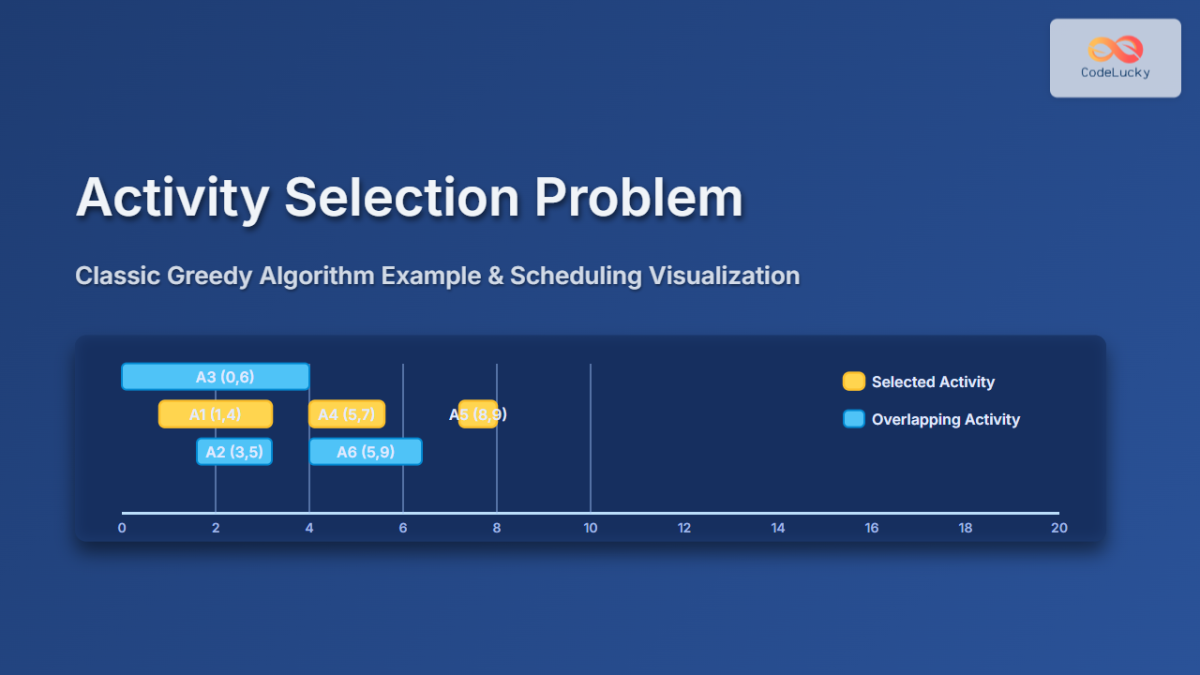 CodeLucky

Activity Selection Problem

Classic Greedy Algorithm Example & Scheduling Visualization

A3 (0,6)
A1 (1,4)
A4 (5,7)
A5 (8,9)
A2 (3,5)
A6 (5,9)

Selected Activity
Overlapping Activity

0 2 4 6 8 10 12 14 16 18 20